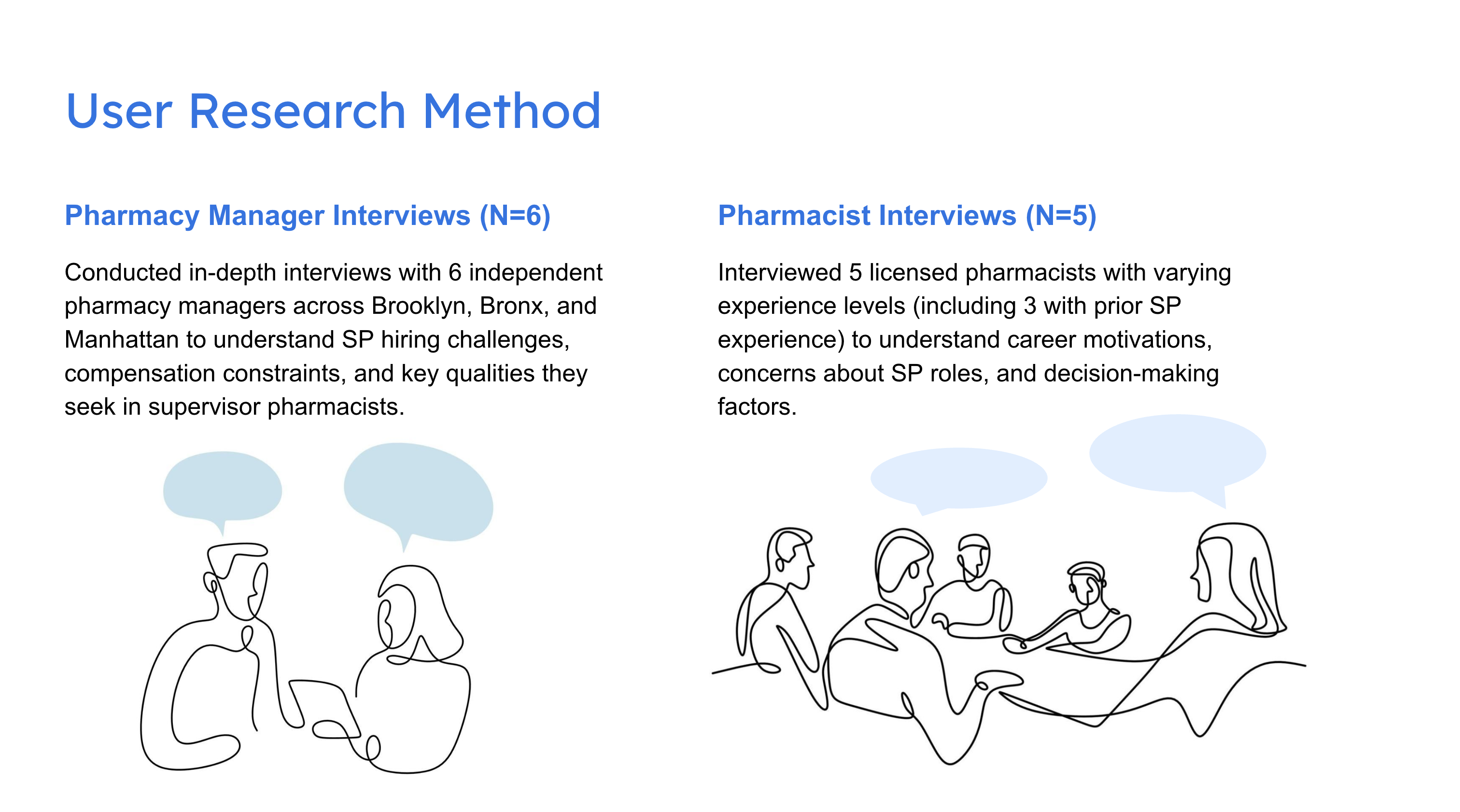 User Research Method

Pharmacy Manager Interviews (N=6)

Conducted in-depth interviews with 6 independent pharmacy managers across Brooklyn, Bronx, and Manhattan to understand SP hiring challenges, compensation constraints, and key qualities they seek in supervisor pharmacists.

Pharmacist Interviews (N=5)

Interviewed 5 licensed pharmacists with varying experience levels (including 3 with prior SP experience) to understand career motivations, concerns about SP roles, and decision-making factors.